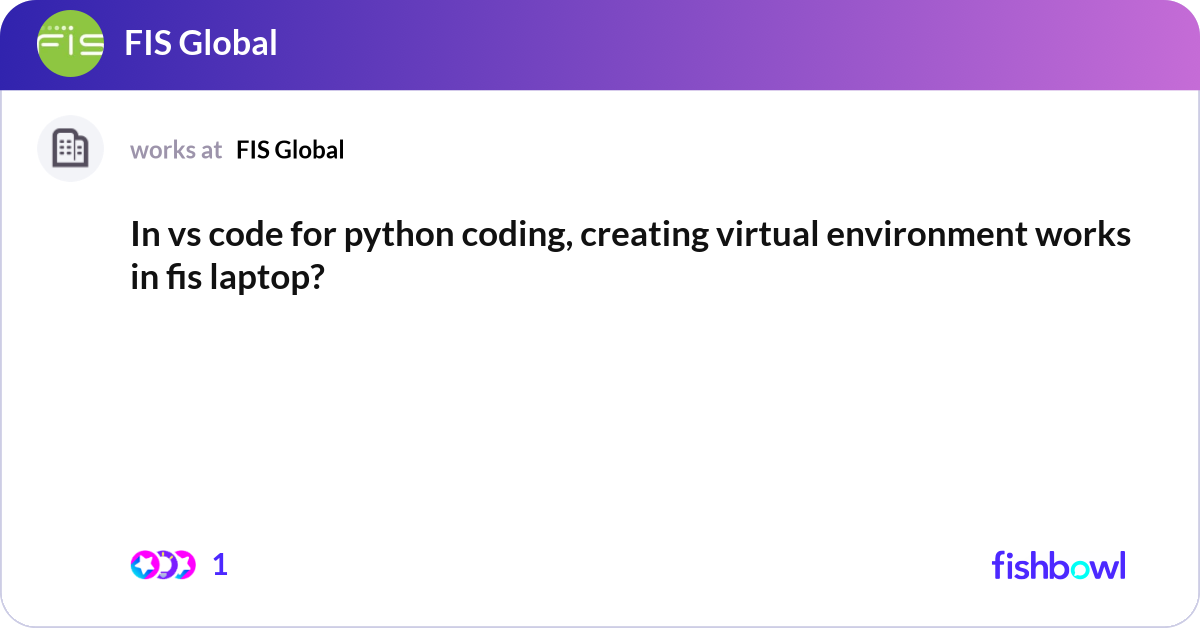 FIS

FIS Global

works at FIS Global

In vs code for python coding, creating virtual environment works in fis laptop?

1

fishbowl